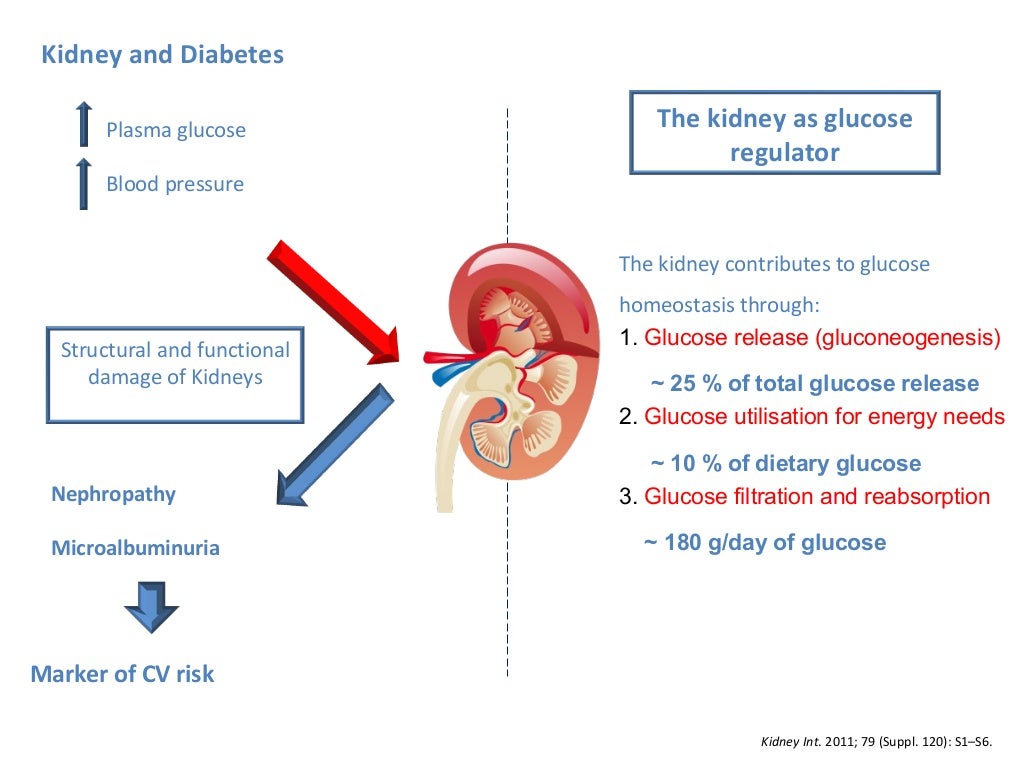 Kidney and Diabetes

Plasma glucose

Blood pressure

Structural and functional damage of Kidneys

Nephropathy

Microalbuminuria

Marker of CV risk

The kidney as glucose regulator

The kidney contributes to glucose homeostasis through:

1. Glucose release (gluconeogenesis)

~ 25 % of total glucose release

2. Glucose utilisation for energy needs

~ 10 % of dietary glucose

3. Glucose filtration and reabsorption

~ 180 g/day of glucose

Kidney Int. 2011; 79 (Suppl. 120): S1–S6.